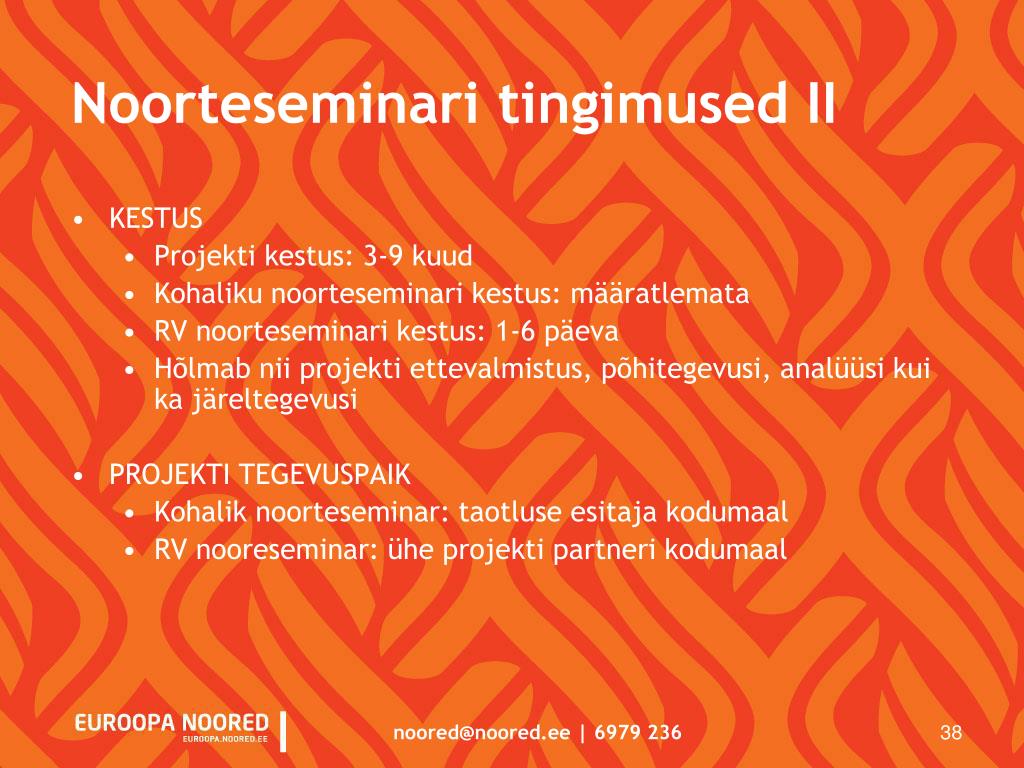 Noorteseminari tingimused II

• KESTUS
  • Projekti kestus: 3-9 kuud
  • Kohaliku noorteseminari kestus: määratlemata
  • RV noorteseminari kestus: 1-6 päeva
  • Hõlmab nii projekti ettevalmistus, põhitegevusi, analüüsi kui ka järeltegevusi

• PROJEKTI TEGEVUSPAIK
  • Kohalik noorteseminar: taotluse esitaja kodumaal
  • RV nooreseminar: ühe projekti partneri kodumaal

EUROOPA NOORED
EUROOPA.NOORED.EE

noored@noored.ee | 6979 236

38